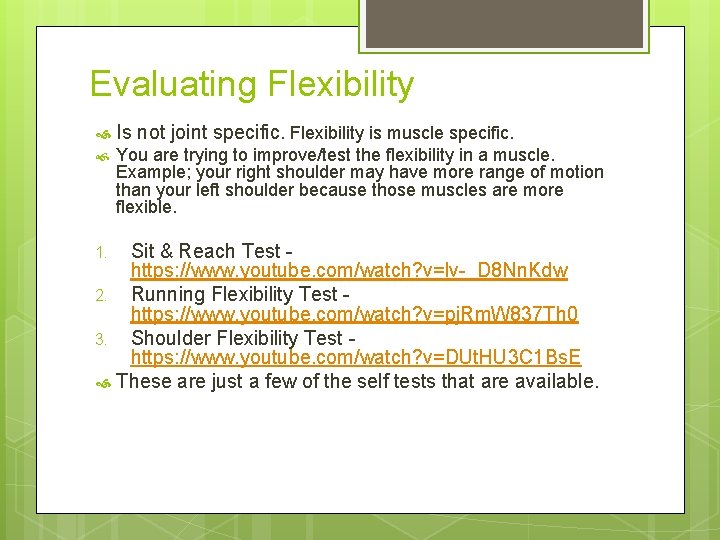 Evaluating Flexibility

Is not joint specific. Flexibility is muscle specific.

You are trying to improve/test the flexibility in a muscle. Example; your right shoulder may have more range of motion than your left shoulder because those muscles are more flexible.

1. Sit & Reach Test - https://www.youtube.com/watch?v=lv-_D8NnKdw
2. Running Flexibility Test - https://www.youtube.com/watch?v=pjRmW837Th0
3. Shoulder Flexibility Test - https://www.youtube.com/watch?v=DUtHU3C1BsE

These are just a few of the self tests that are available.